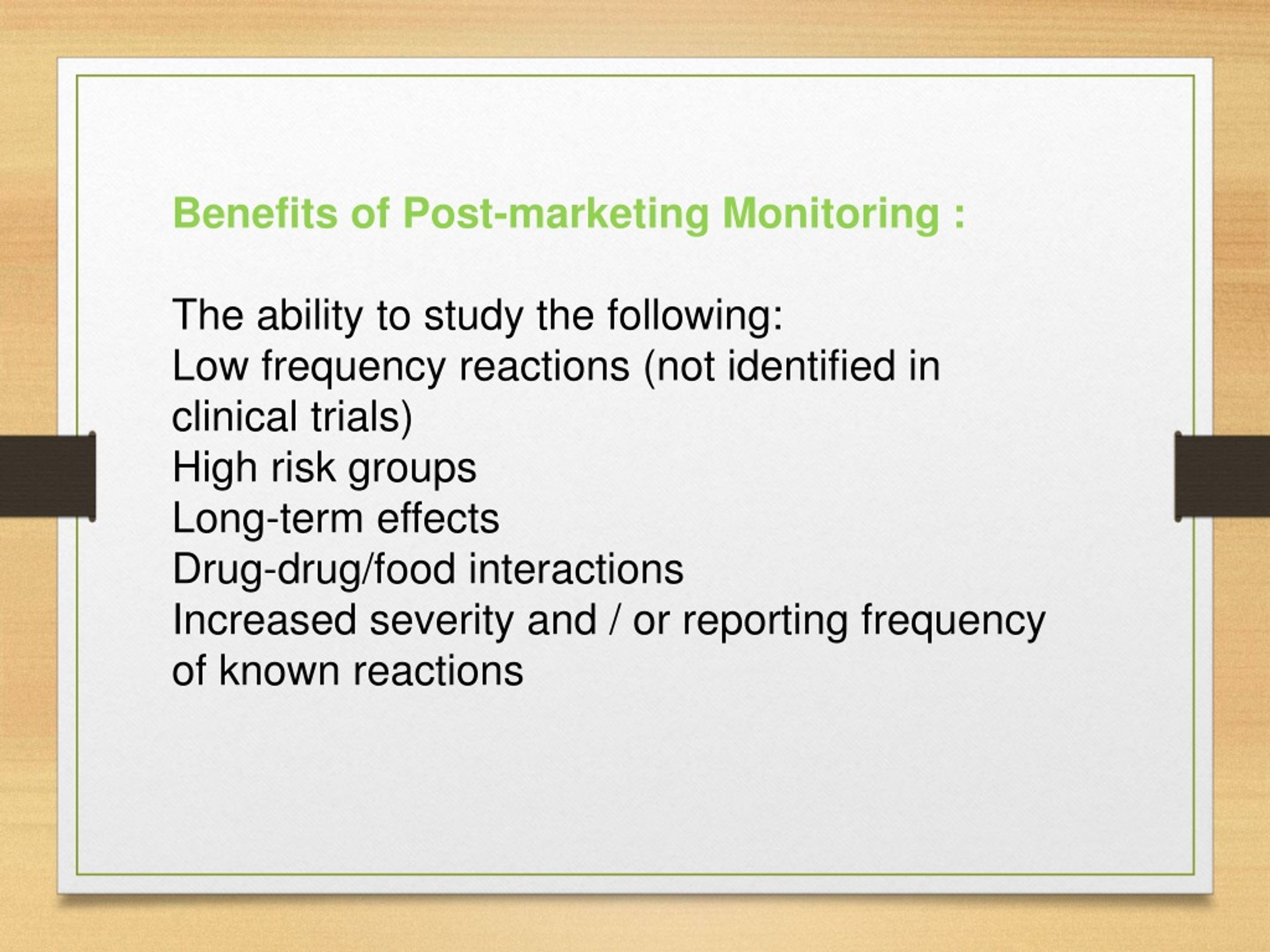 Benefits of Post-marketing Monitoring :

The ability to study the following:
Low frequency reactions (not identified in clinical trials)
High risk groups
Long-term effects
Drug-drug/food interactions
Increased severity and / or reporting frequency of known reactions